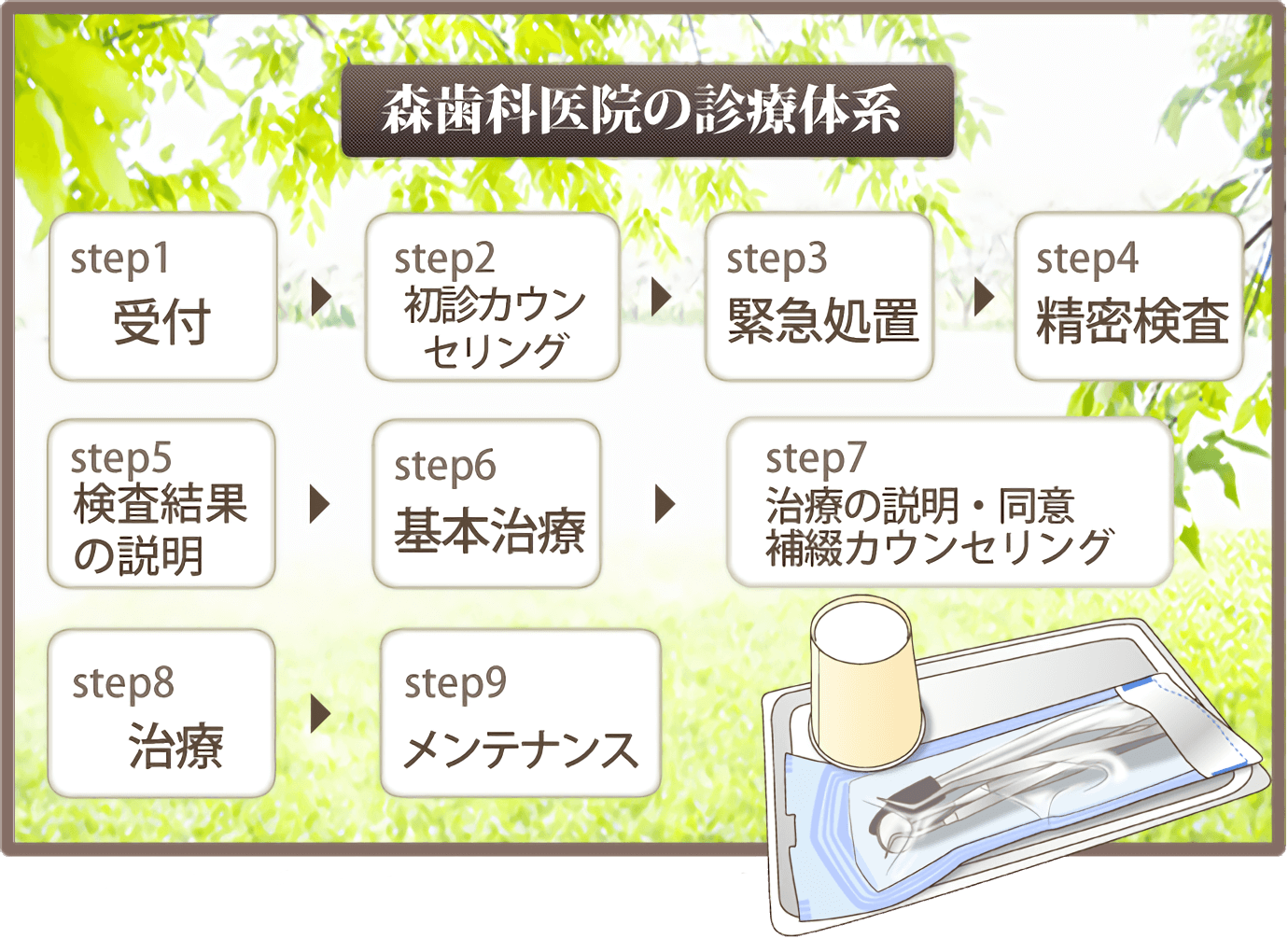 森歯科医院の診療体系

step1
受付

step2
初診カウンセリング

step3
緊急処置

step4
精密検査

step5
検査結果の説明

step6
基本治療

step7
治療の説明・同意
補綴カウンセリング

step8
治療

step9
メンテナンス